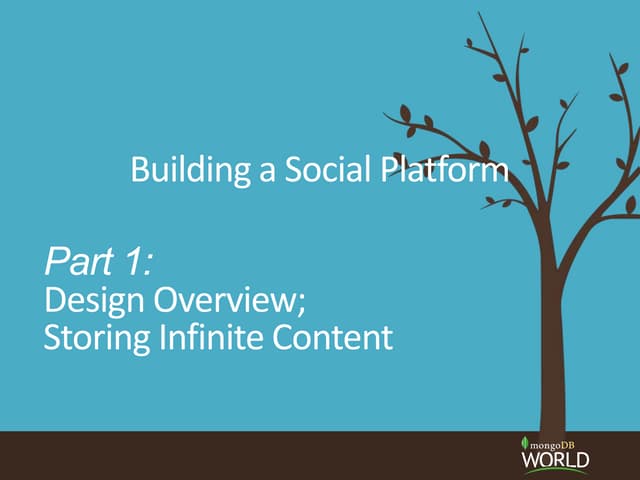 Building a Social Platform

Part 1:
Design Overview;
Storing Infinite Content

mongoDB
WORLD